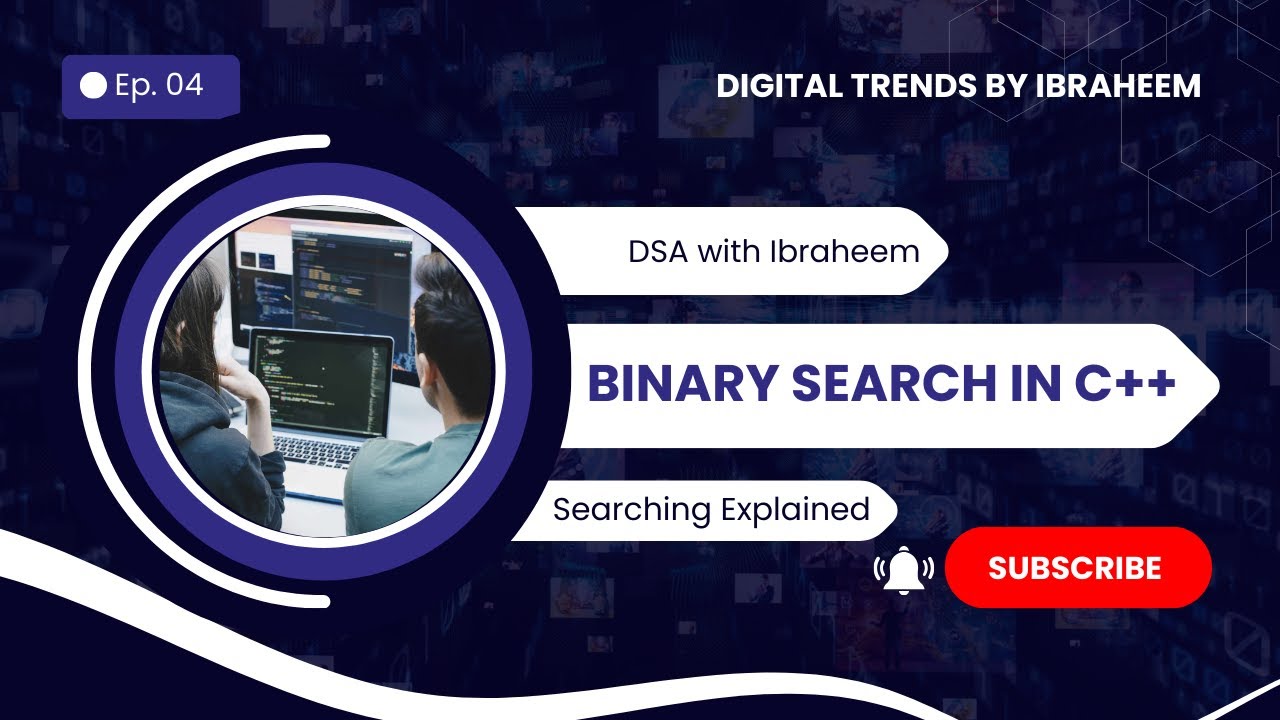 Ep. 04

DIGITAL TRENDS BY IBRAHEEM

DSA with Ibraheem

BINARY SEARCH IN C++

Searching Explained

SUBSCRIBE